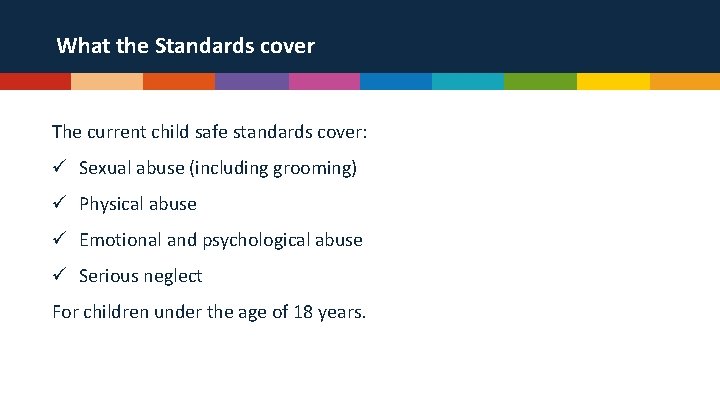 What the Standards cover

The current child safe standards cover:

✓ Sexual abuse (including grooming)

✓ Physical abuse

✓ Emotional and psychological abuse

✓ Serious neglect

For children under the age of 18 years.